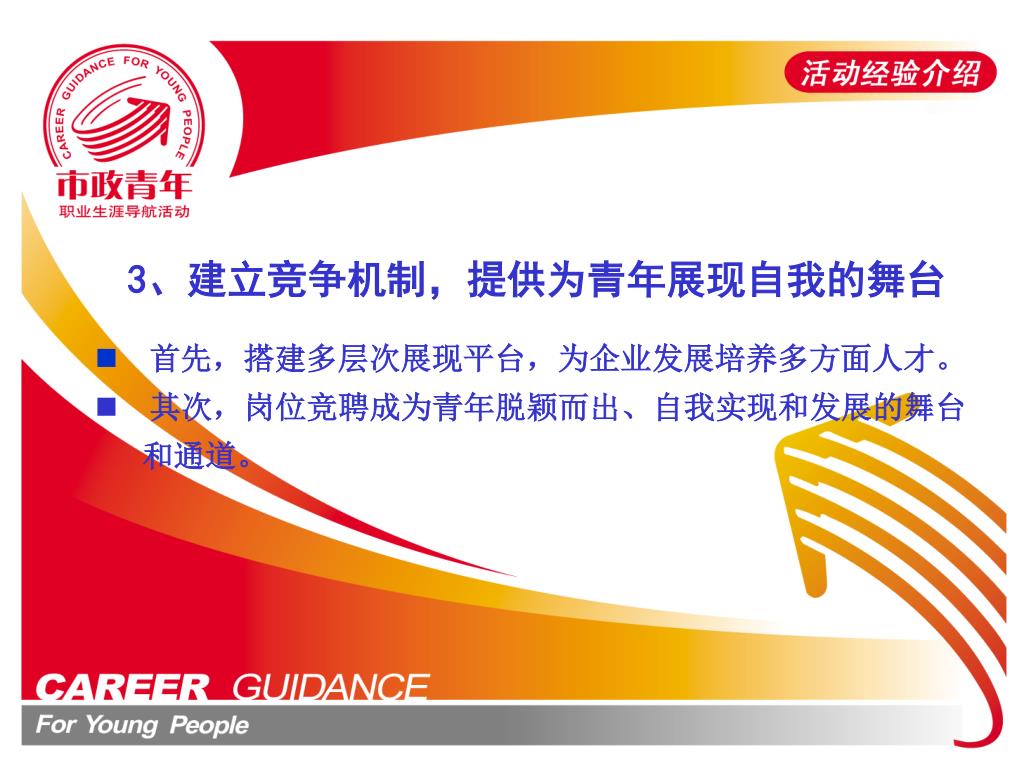 CAREER GUIDANCE FOR YOUNG PEOPLE
市政青年
职业生涯导航活动

活动经验介绍

3、建立竞争机制，提供为青年展现自我的舞台

■ 首先，搭建多层次展现平台，为企业发展培养多方面人才。

■ 其次，岗位竞聘成为青年脱颖而出、自我实现和发展的舞台和通道。

CAREER GUIDANCE
For Young People